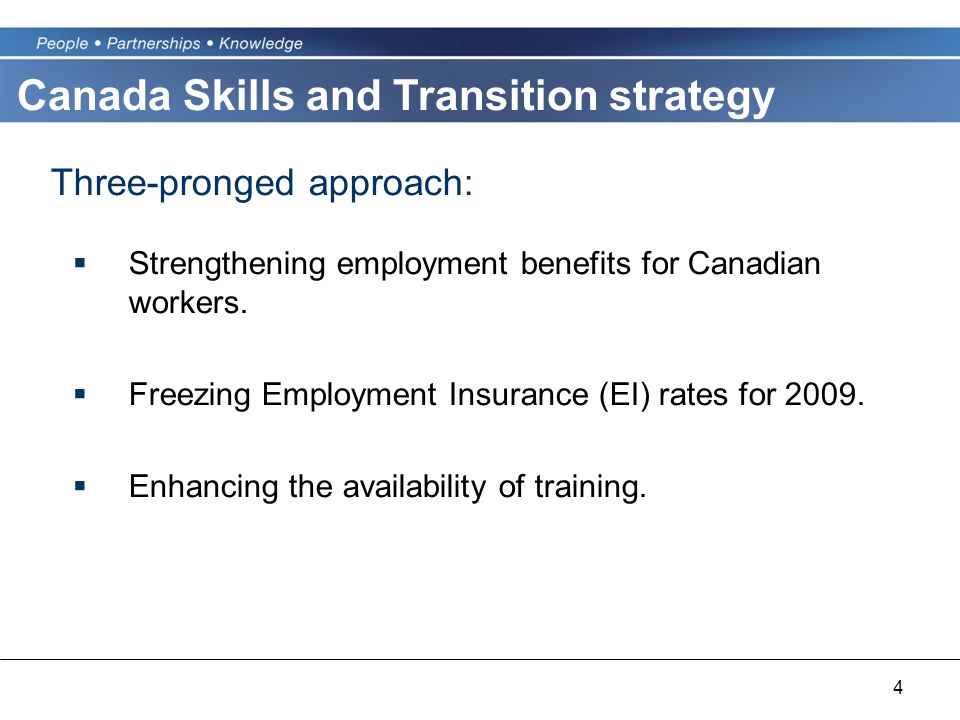 People • Partnerships • Knowledge

Canada Skills and Transition strategy

Three-pronged approach:

▪ Strengthening employment benefits for Canadian workers.

▪ Freezing Employment Insurance (EI) rates for 2009.

▪ Enhancing the availability of training.

4